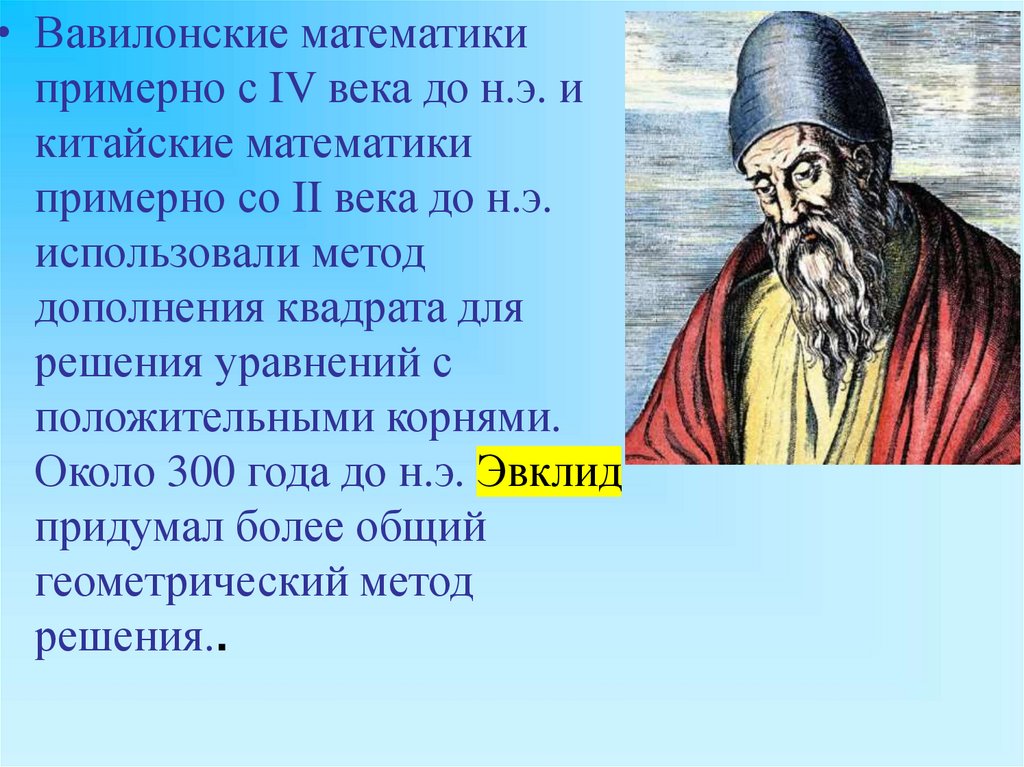 • Вавилонские математики примерно с IV века до н.э. и китайские математики примерно со II века до н.э. использовали метод дополнения квадрата для решения уравнений с положительными корнями. Около 300 года до н.э. Эвклид придумал более общий геометрический метод решения..